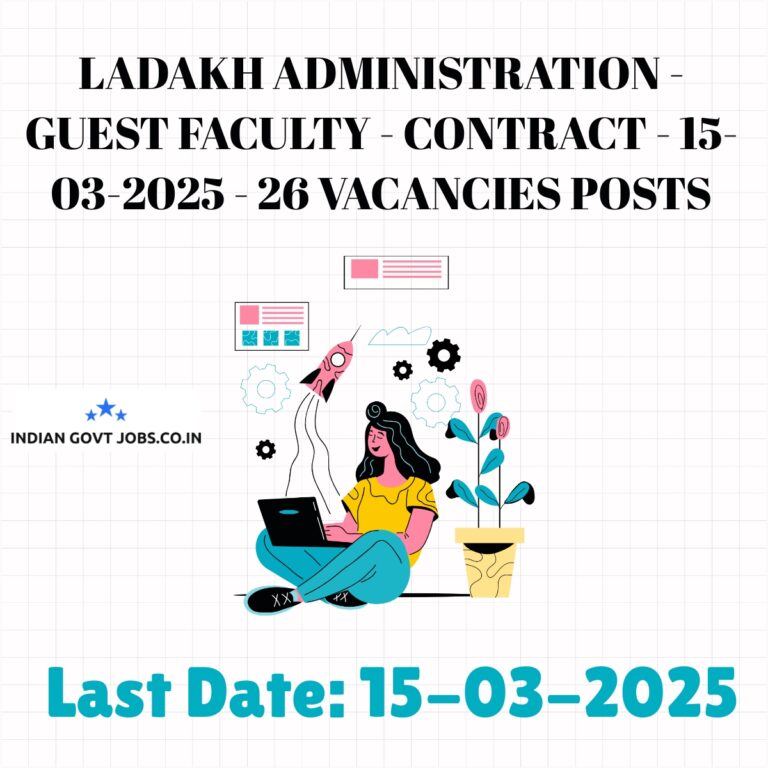 LADAKH ADMINISTRATION - GUEST FACULTY - CONTRACT - 15-03-2025 - 26 VACANCIES POSTS

INDIAN GOVT JOBS.CO.IN

Last Date: 15-03-2025